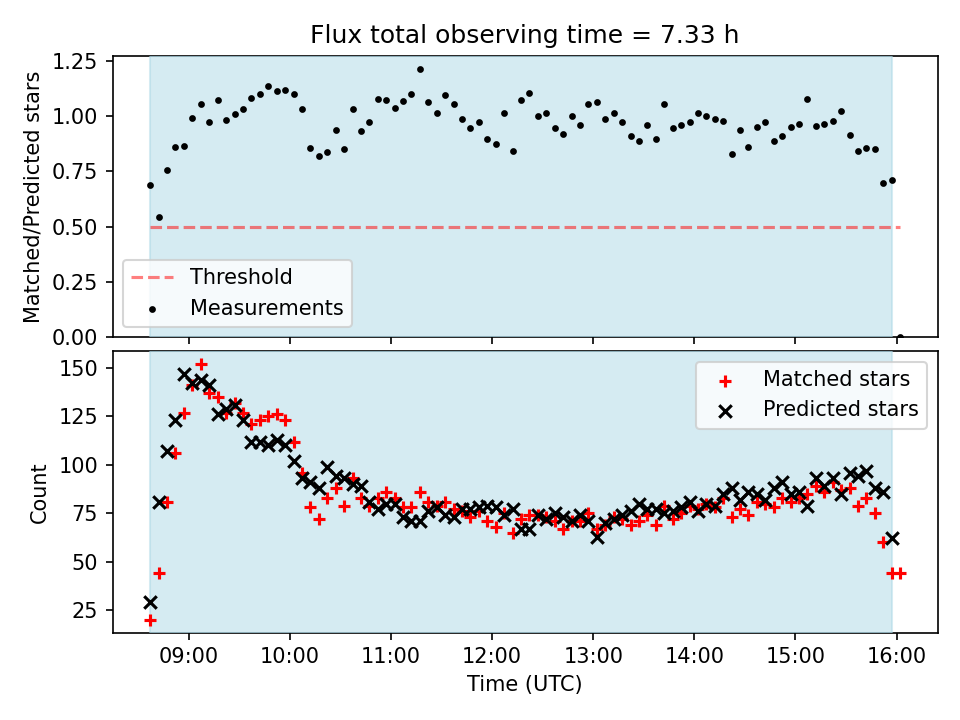 Flux total observing time = 7.33 h

Matched/Predicted stars

1.25
1.00
0.75
0.50
0.25
0.00

Threshold
Measurements

Count

150
125
100
75
50
25

Matched stars
Predicted stars

09:00 10:00 11:00 12:00 13:00 14:00 15:00 16:00

Time (UTC)